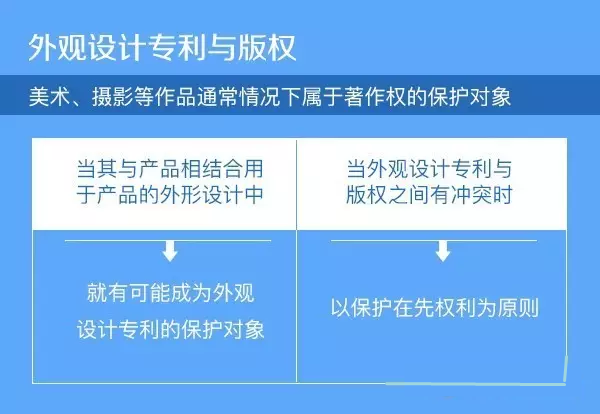 外观设计专利与版权

美术、摄影等作品通常情况下属于著作权的保护对象

当其与产品相结合用于产品的外形设计中

就有可能成为外观设计专利的保护对象

当外观设计专利与版权之间有冲突时

以保护在先权利为原则